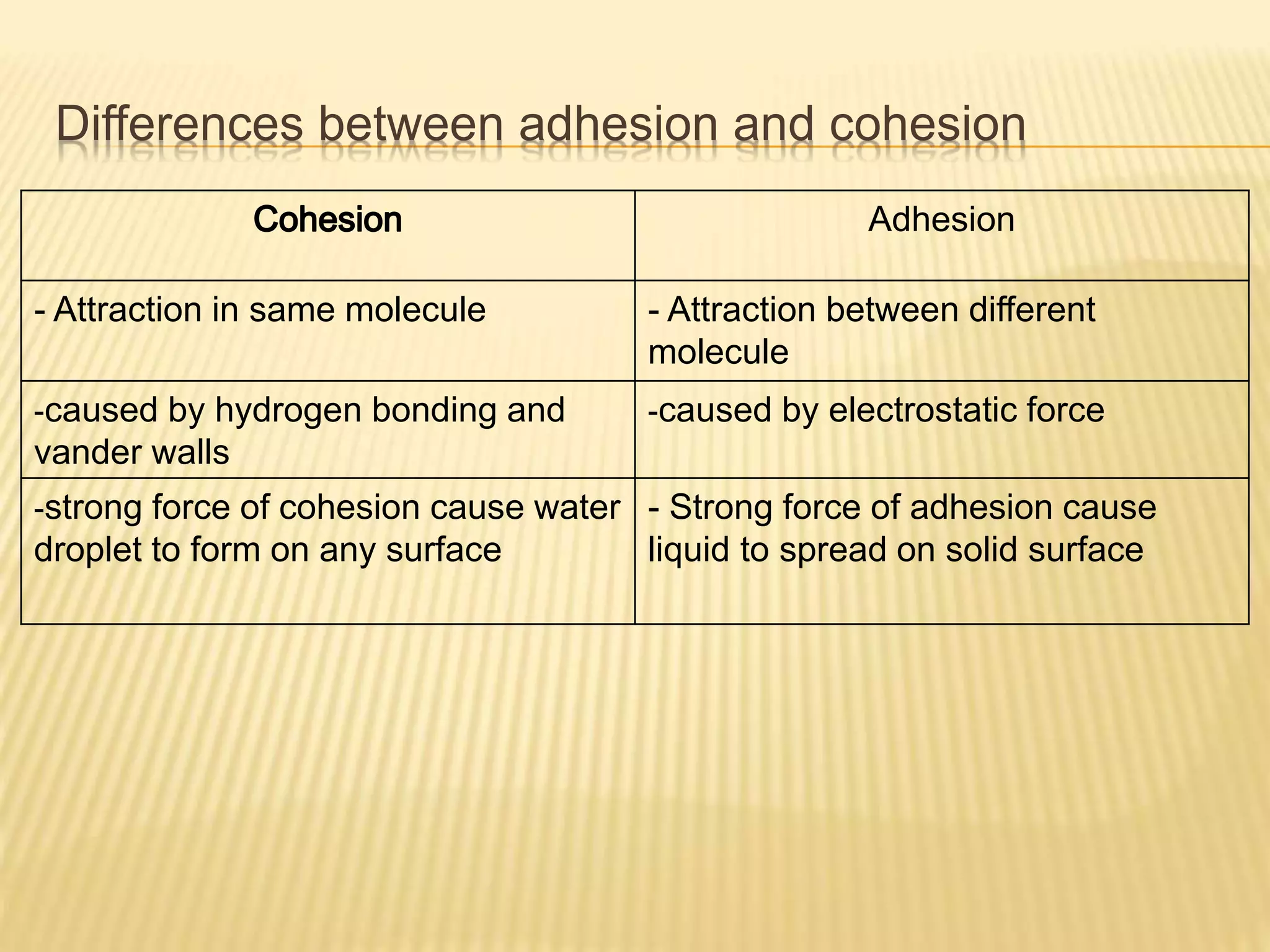 Differences between adhesion and cohesion

| Cohesion | Adhesion |
|---|---|
| - Attraction in same molecule | - Attraction between different molecule |
| -caused by hydrogen bonding and vander walls | -caused by electrostatic force |
| -strong force of cohesion cause water droplet to form on any surface | - Strong force of adhesion cause liquid to spread on solid surface |